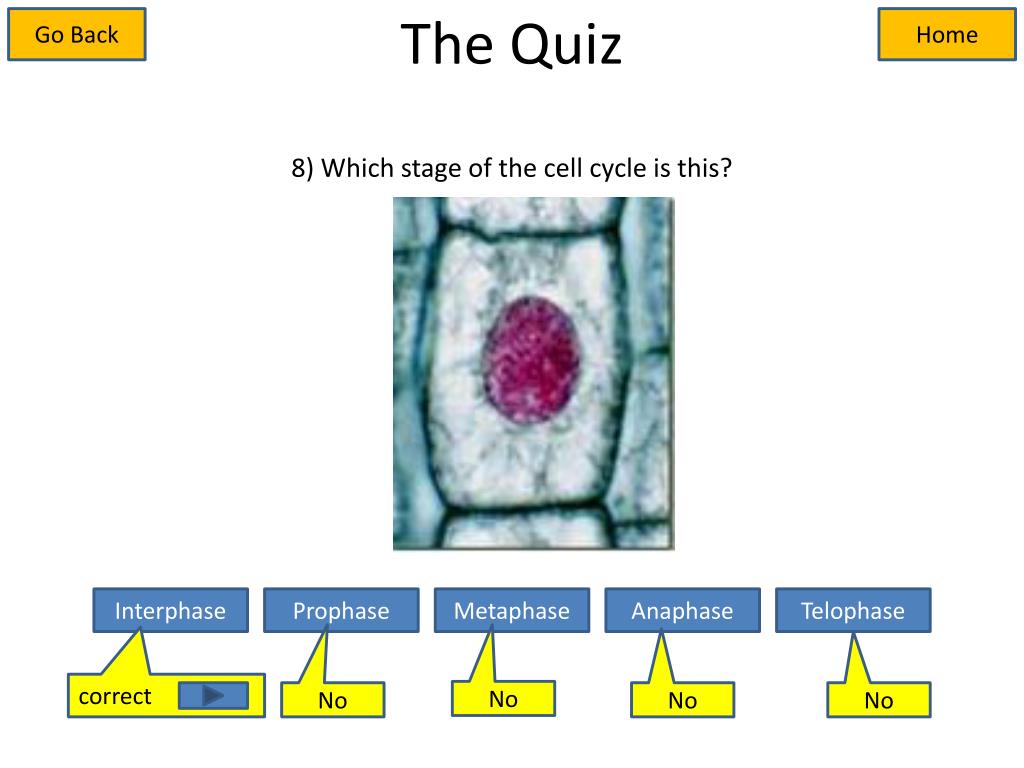 Go Back

The Quiz

Home

8) Which stage of the cell cycle is this?

Interphase

Prophase

Metaphase

Anaphase

Telophase

correct

No

No

No

No